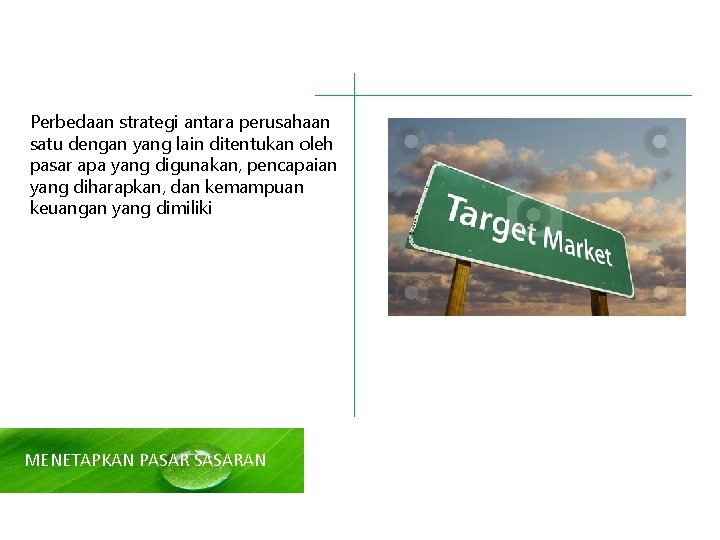 Perbedaan strategi antara perusahaan satu dengan yang lain ditentukan oleh pasar apa yang digunakan, pencapaian yang diharapkan, dan kemampuan keuangan yang dimiliki

Target Market

MENETAPKAN PASAR SASARAN